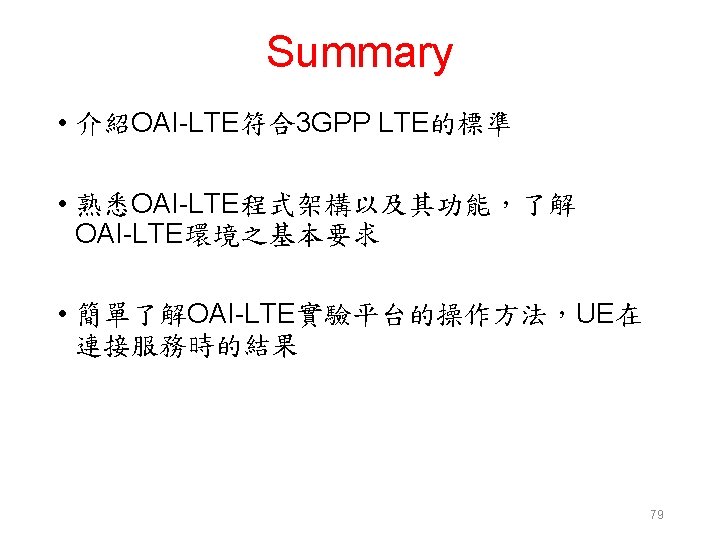 Summary

• 介紹OAI-LTE符合3GPP LTE的標準

• 熟悉OAI-LTE程式架構以及其功能，了解OAI-LTE環境之基本要求

• 簡單了解OAI-LTE實驗平台的操作方法，UE在連接服務時的結果

79